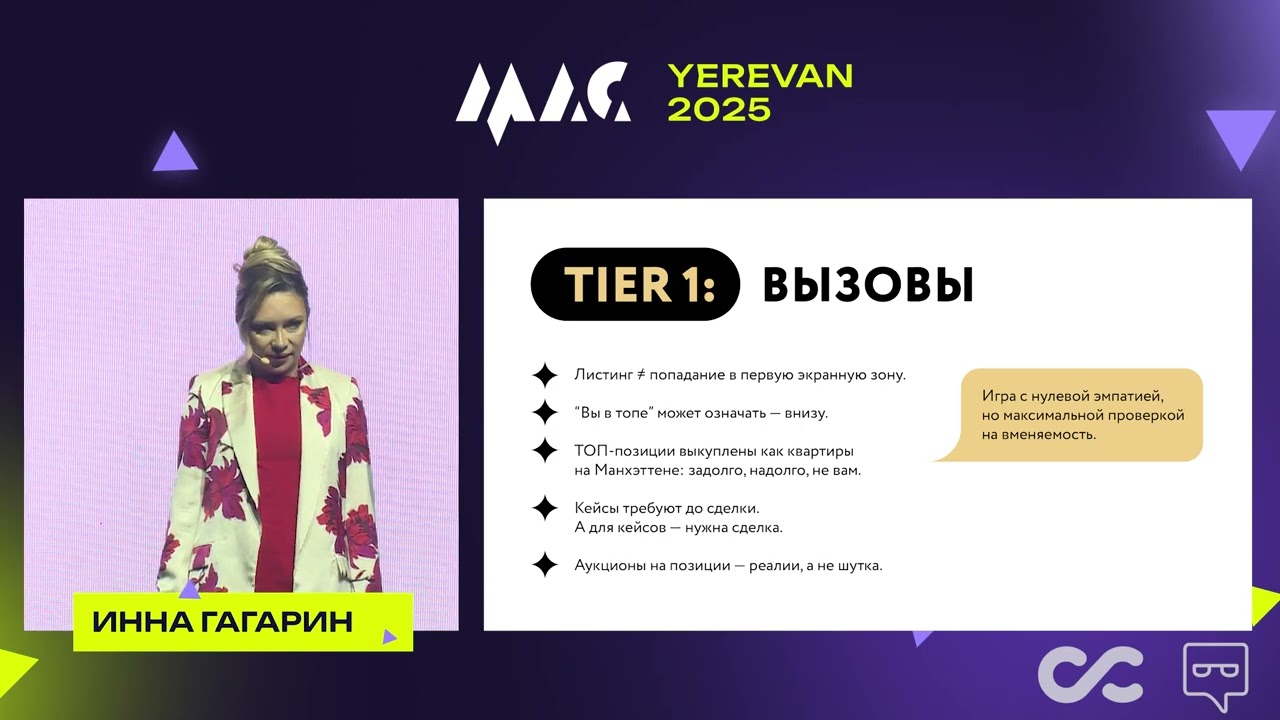 MAC YEREVAN 2025

ИННА ГАГАРИН

TIER 1: ВЫЗОВЫ

Листинг ≠ попадание в первую экранную зону.

"Вы в топе" может означать — внизу.

ТОП-позиции выкуплены как квартиры на Манхэттене: задолго, надолго, не вам.

Кейсы требуют до сделки. А для кейсов — нужна сделка.

Аукционы на позиции — реалии, а не шутка.

Игра с нулевой эмпатией, но максимальной проверкой на вменяемость.